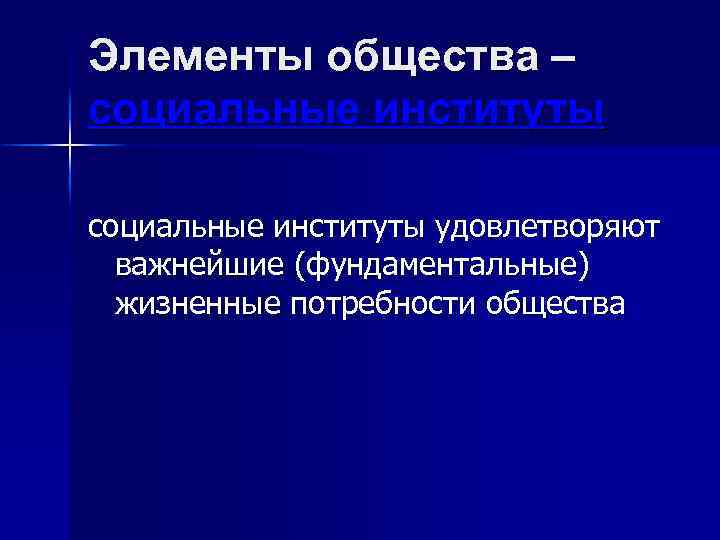 Элементы общества – социальные институты

социальные институты удовлетворяют важнейшие (фундаментальные) жизненные потребности общества